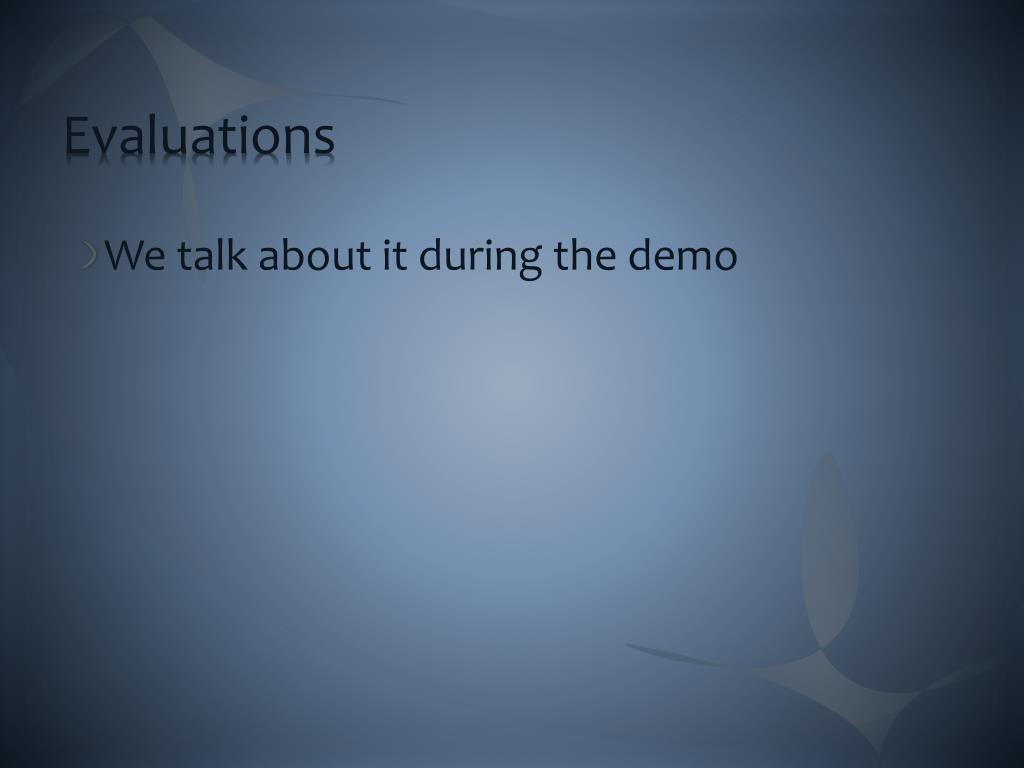 Evaluations

We talk about it during the demo